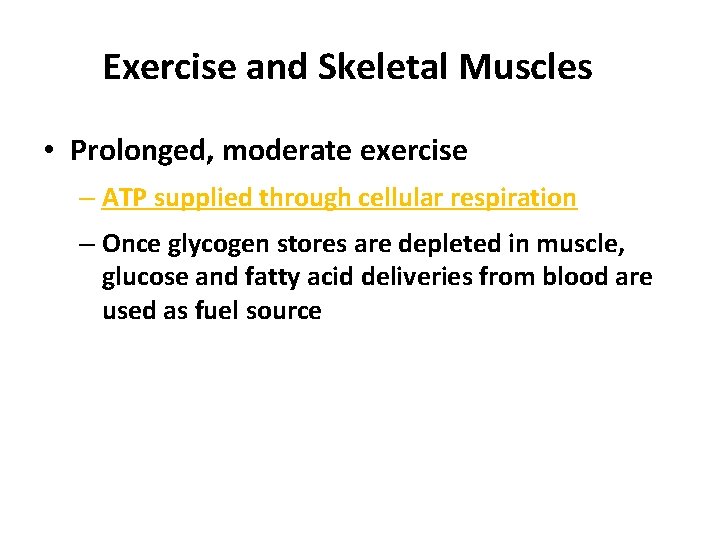 Exercise and Skeletal Muscles

• Prolonged, moderate exercise

– ATP supplied through cellular respiration

– Once glycogen stores are depleted in muscle, glucose and fatty acid deliveries from blood are used as fuel source